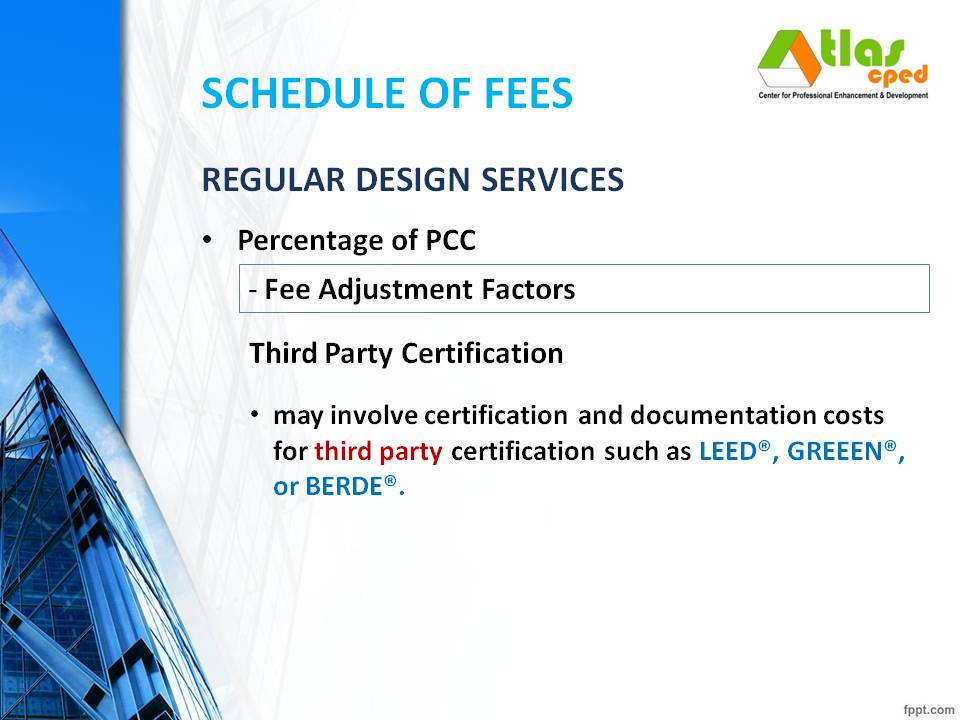 Atlas cped
Center for Professional Enhancement & Development

SCHEDULE OF FEES

REGULAR DESIGN SERVICES

• Percentage of PCC

- Fee Adjustment Factors

Third Party Certification

• may involve certification and documentation costs for third party certification such as LEED®, GREEEN®, or BERDE®.

fppt.com